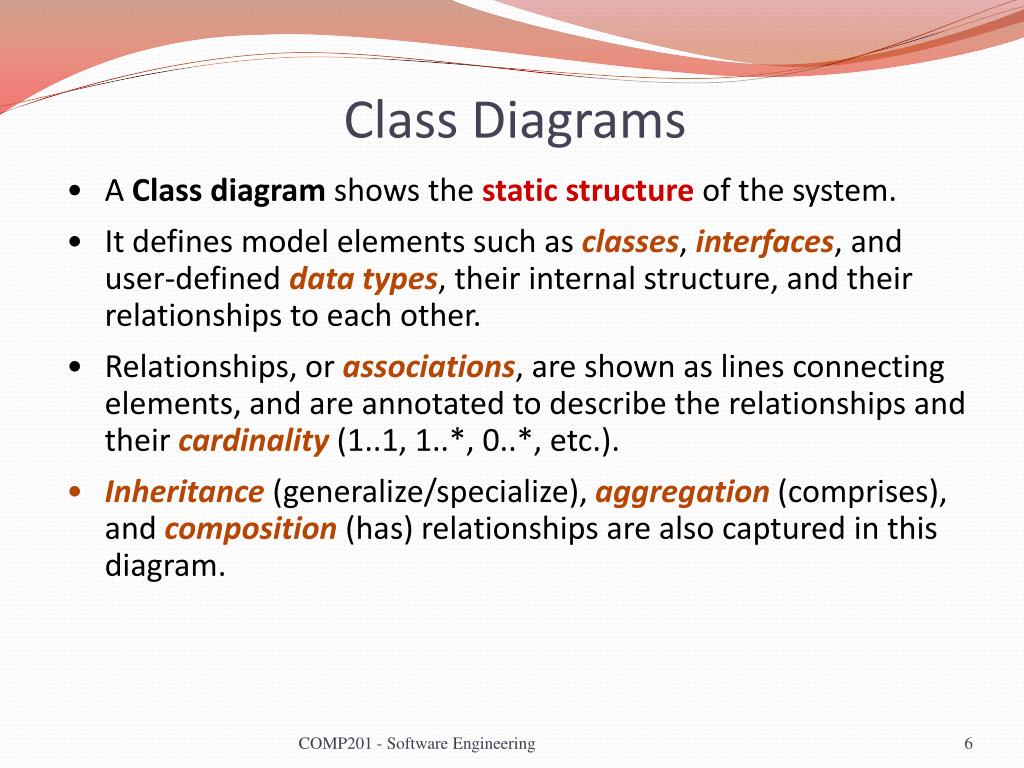 Class Diagrams

• A Class diagram shows the static structure of the system.

• It defines model elements such as classes, interfaces, and user-defined data types, their internal structure, and their relationships to each other.

• Relationships, or associations, are shown as lines connecting elements, and are annotated to describe the relationships and their cardinality (1..1, 1..*, 0..*, etc.).

• Inheritance (generalize/specialize), aggregation (comprises), and composition (has) relationships are also captured in this diagram.

COMP201 - Software Engineering

6